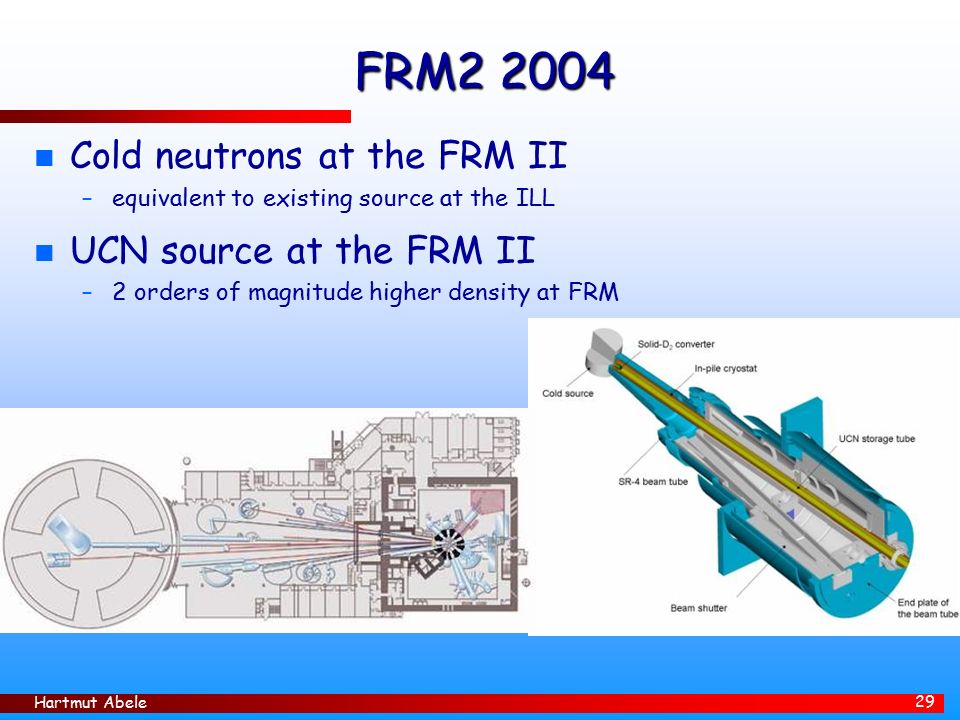 FRM2 2004

Cold neutrons at the FRM II

– equivalent to existing source at the ILL

UCN source at the FRM II

– 2 orders of magnitude higher density at FRM

Solid-$D_2$ converter
In-pile cryostat
Cold source
UCN storage tube
SR-4 beam tube
Beam shutter
End plate of the beam tube

Hartmut Abele
29